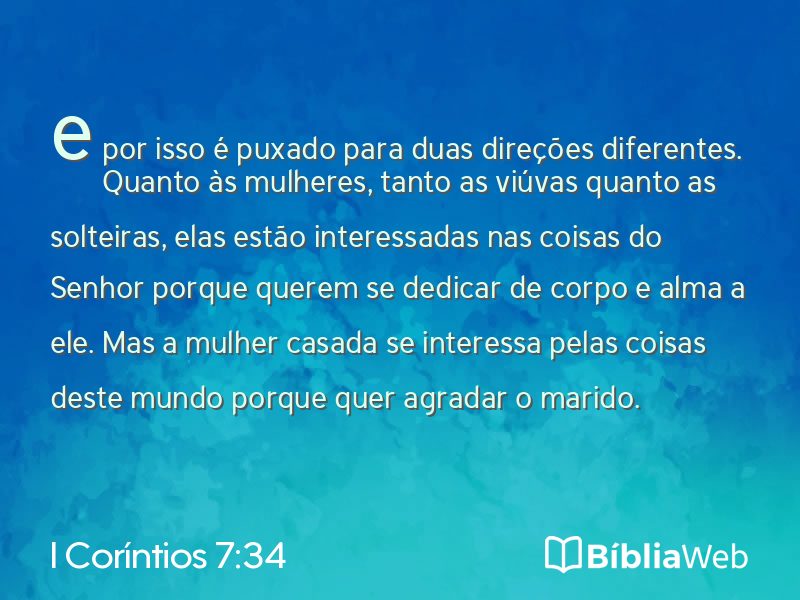 e por isso é puxado para duas direções diferentes. Quanto às mulheres, tanto as viúvas quanto as solteiras, elas estão interessadas nas coisas do Senhor porque querem se dedicar de corpo e alma a ele. Mas a mulher casada se interessa pelas coisas deste mundo porque quer agradar o marido.

I Coríntios 7:34

BíbliaWeb